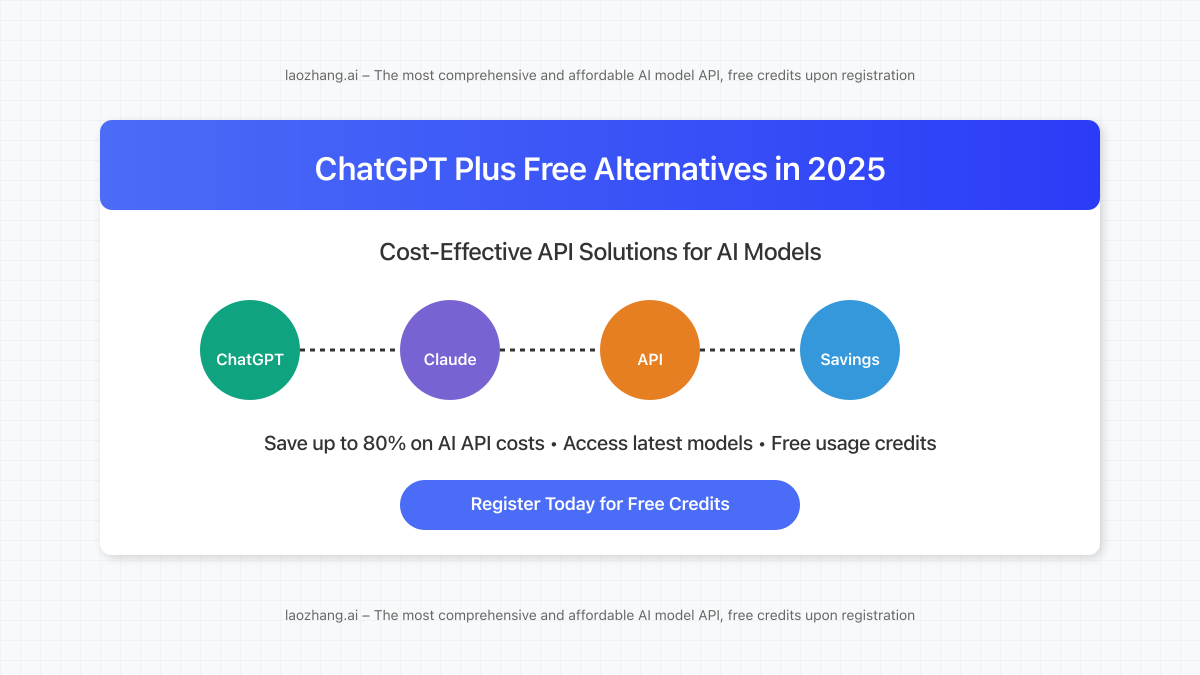 laozhang.ai – The most comprehensive and affordable AI model API, free credits upon registration

ChatGPT Plus Free Alternatives in 2025

Cost-Effective API Solutions for AI Models

ChatGPT

Claude

API

Savings

Save up to 80% on AI API costs • Access latest models • Free usage credits

Register Today for Free Credits

laozhang.ai – The most comprehensive and affordable AI model API, free credits upon registration